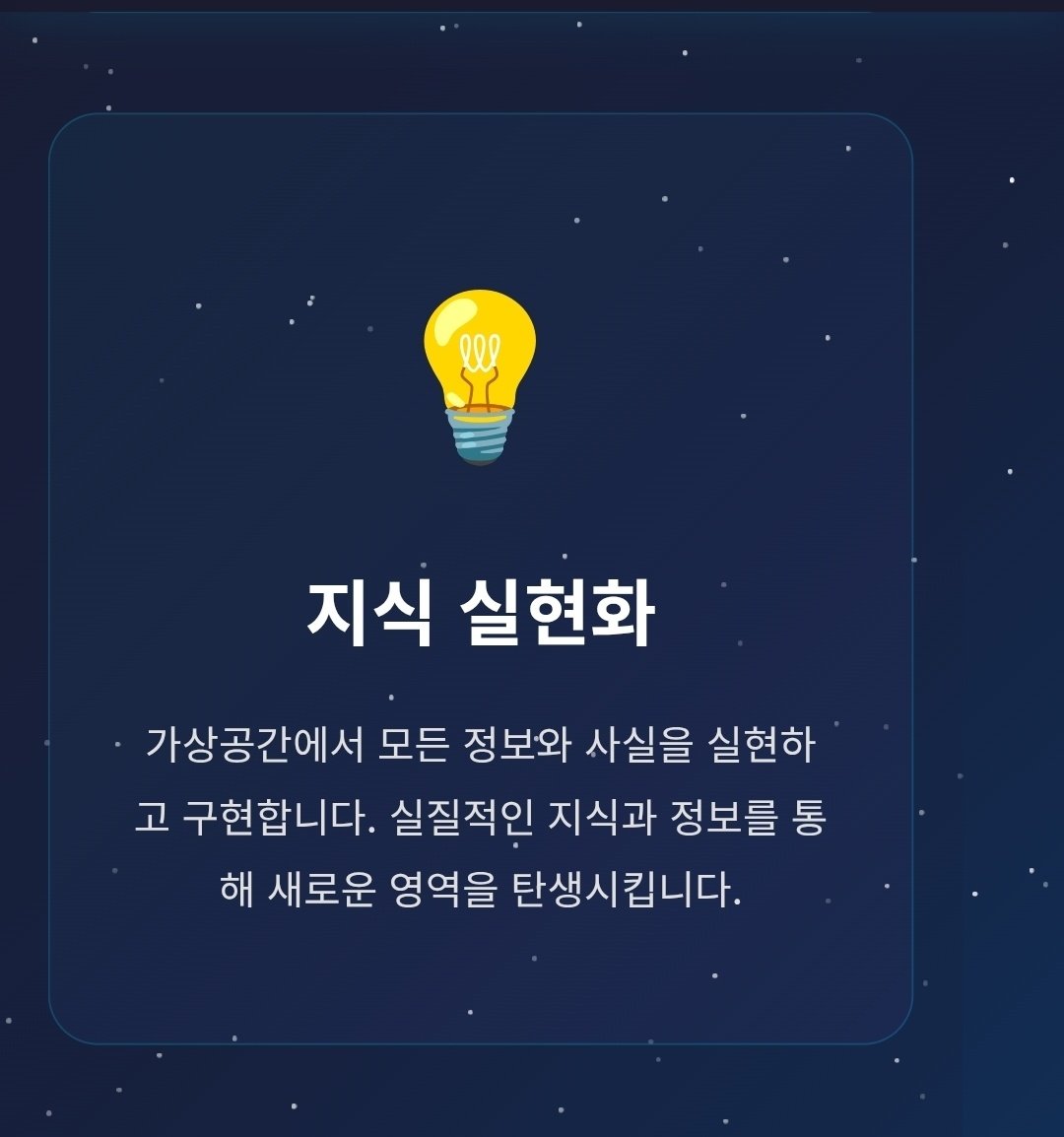 지식 실현화

가상공간에서 모든 정보와 사실을 실현하고 구현합니다. 실질적인 지식과 정보를 통해 새로운 영역을 탄생시킵니다.